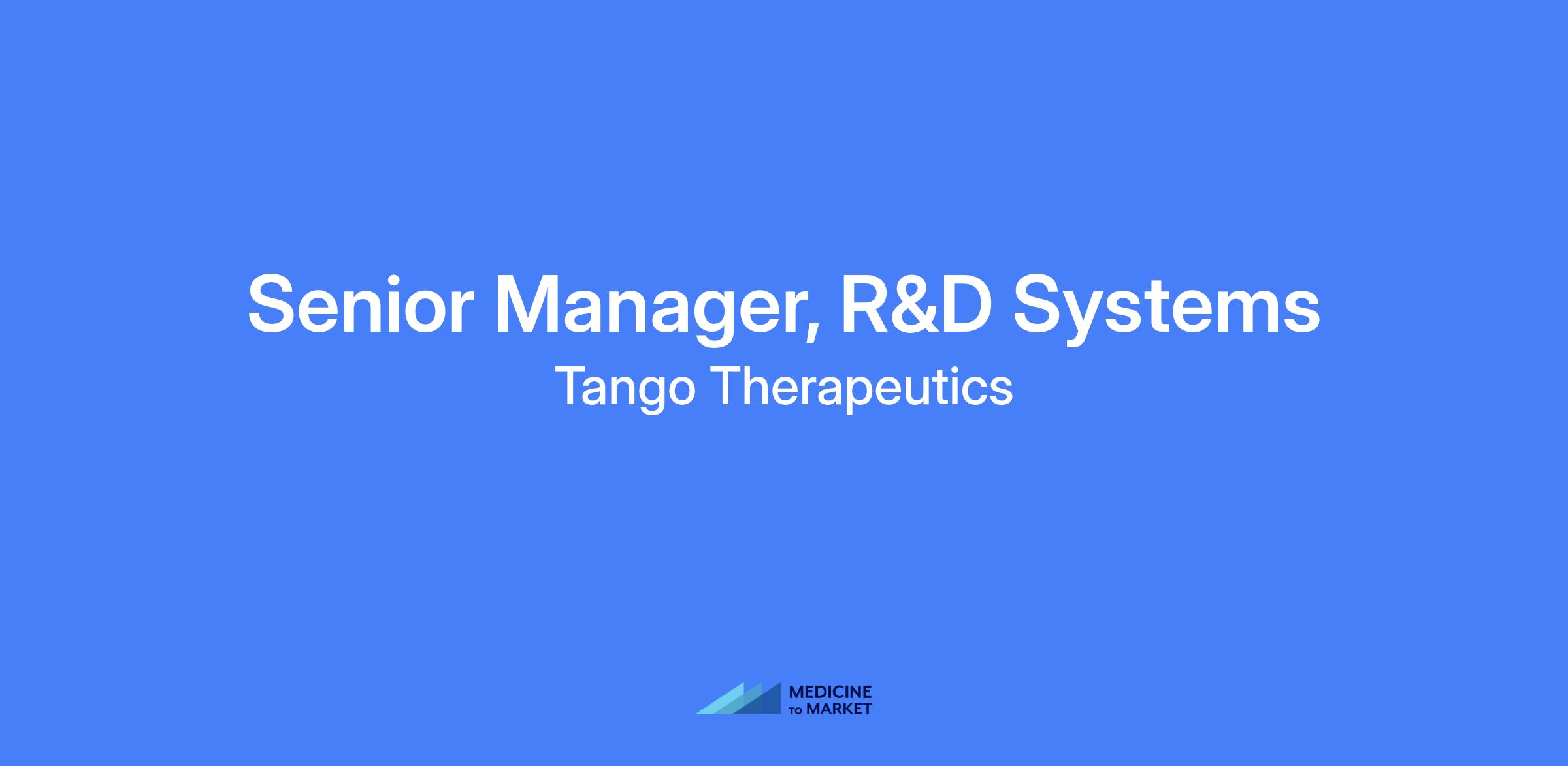 Senior Manager, R&D Systems
Tango Therapeutics

MEDICINE
TO MARKET